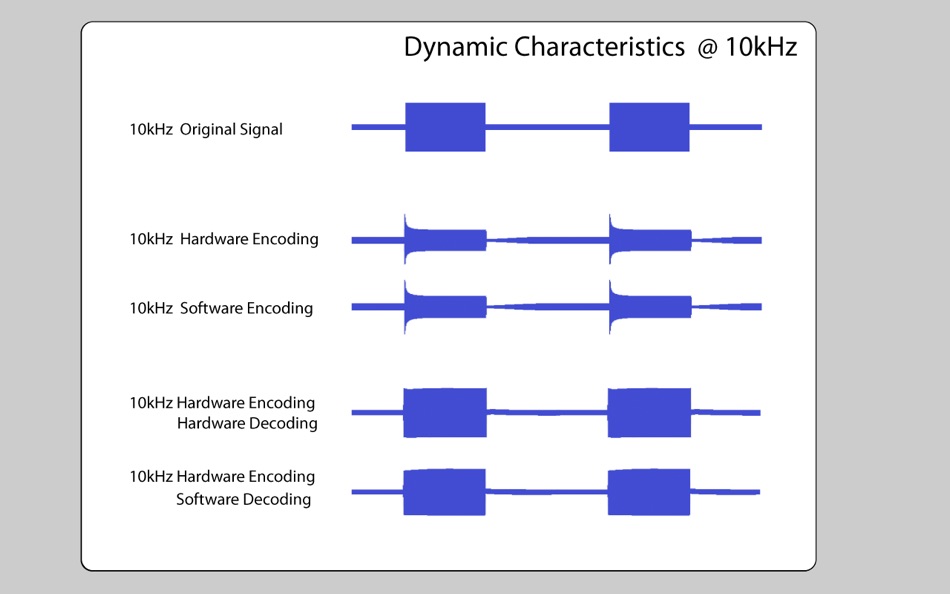 Dynamic Characteristics @ 10kHz

10kHz Original Signal

10kHz Hardware Encoding

10kHz Software Encoding

10kHz Hardware Encoding
Hardware Decoding

10kHz Hardware Encoding
Software Decoding